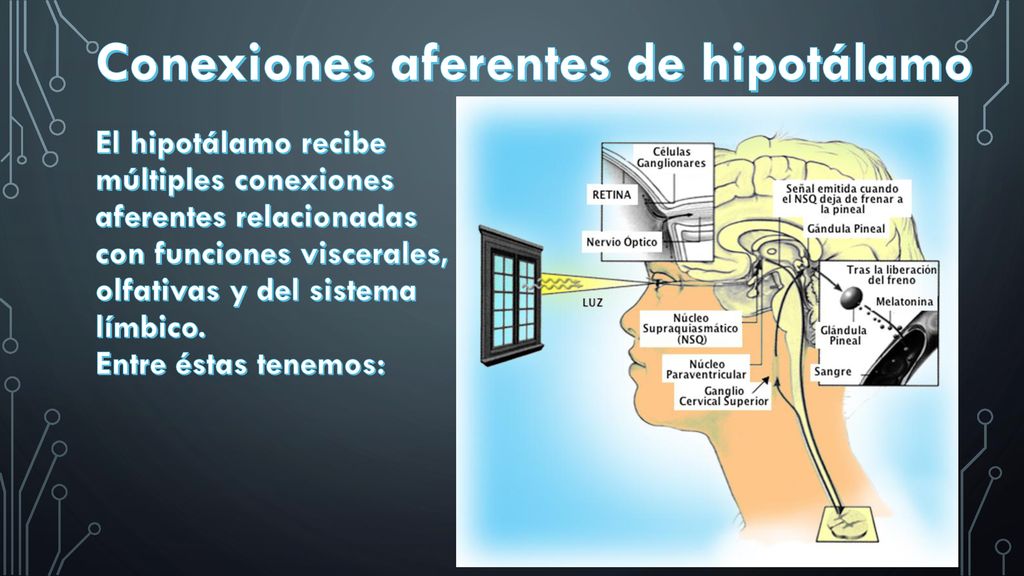 Conexiones aferentes de hipotálamo

El hipotálamo recibe múltiples conexiones aferentes relacionadas con funciones viscerales, olfativas y del sistema límbico.
Entre éstas tenemos:

Células Ganglionares

RETINA

Nervio Óptico

LUZ

Señal emitida cuando el NSQ deja de frenar a la pineal

Gándula Pineal

Tras la liberación del freno

Melatonina

Glándula Pineal

Sangre

Núcleo Supraquiasmático (NSQ)

Núcleo Paraventricular

Ganglio Cervical Superior